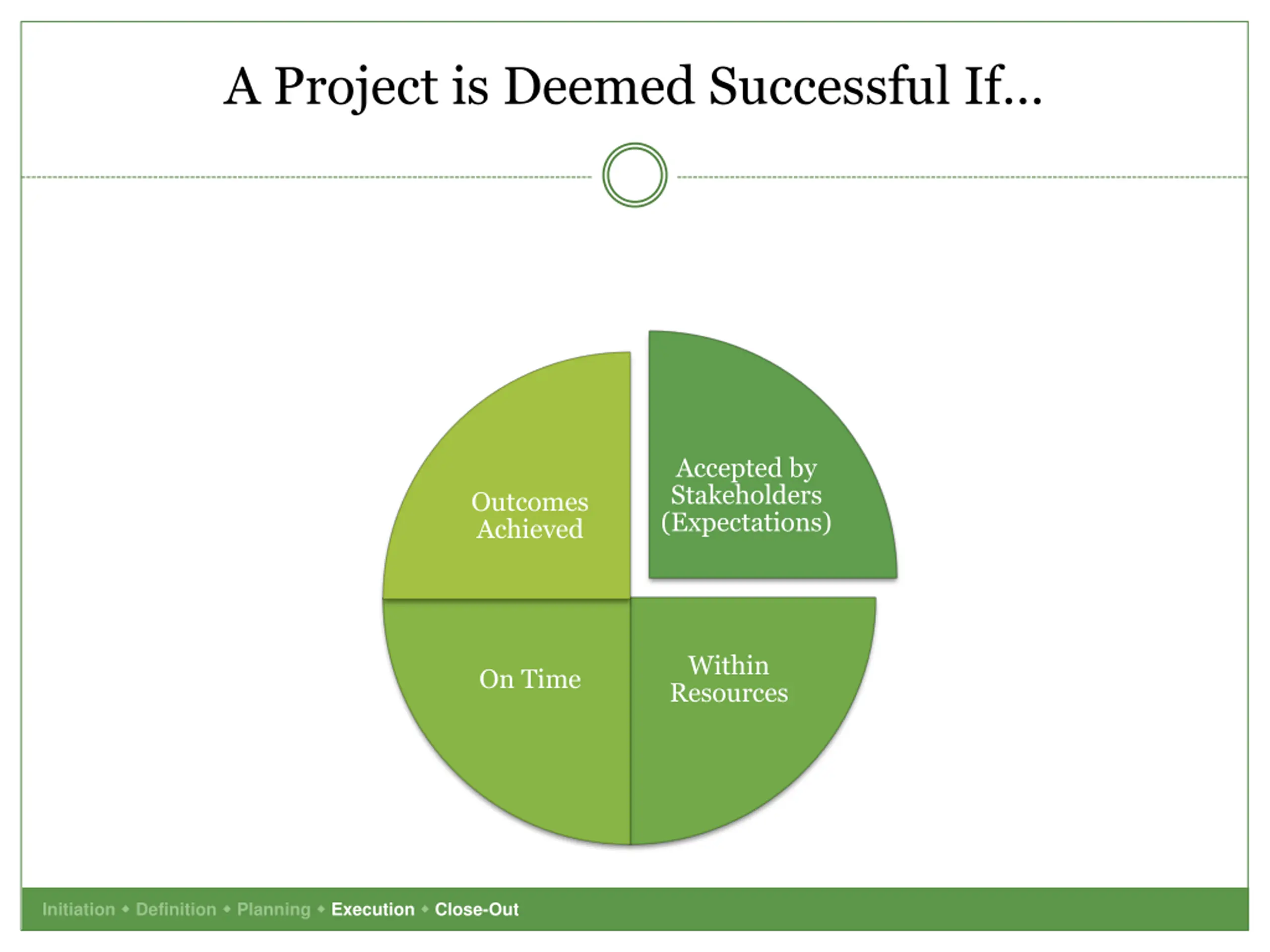 A Project is Deemed Successful If…

Outcomes Achieved

Accepted by Stakeholders (Expectations)

On Time

Within Resources

Initiation ◆ Definition ◆ Planning ◆ Execution ◆ Close-Out